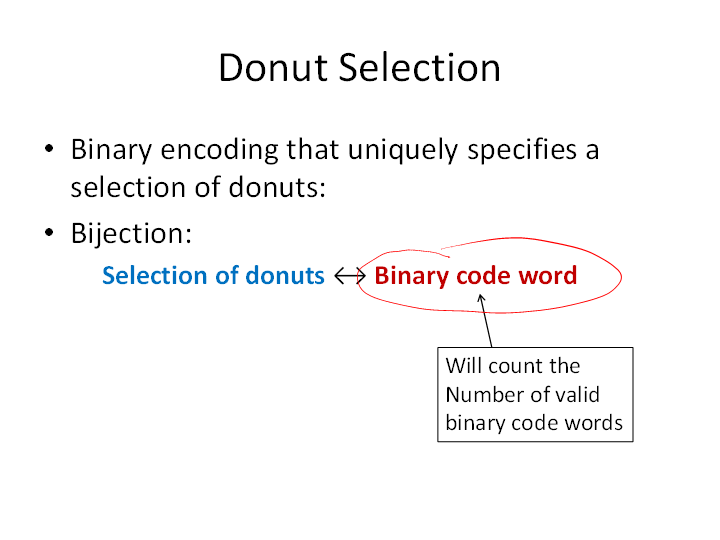 Donut Selection

• Binary encoding that uniquely specifies a selection of donuts:

• Bijection:

Selection of donuts $\leftrightarrow$ Binary code word

Will count the Number of valid binary code words